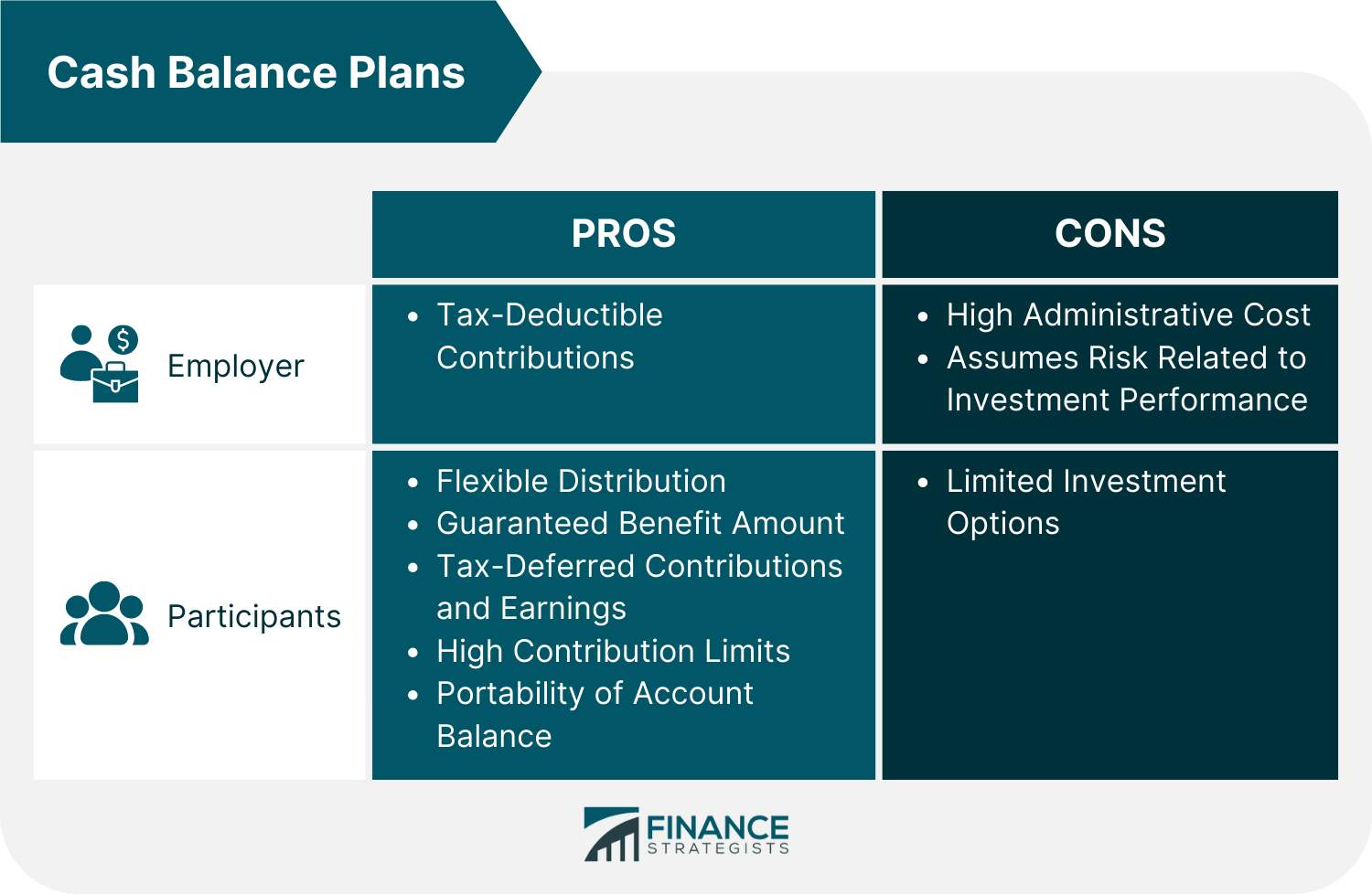 Cash Balance Plans

| | PROS | CONS |
|---|---|---|
| Employer | • Tax-Deductible Contributions | • High Administrative Cost • Assumes Risk Related to Investment Performance |
| Participants | • Flexible Distribution • Guaranteed Benefit Amount • Tax-Deferred Contributions and Earnings • High Contribution Limits • Portability of Account Balance | • Limited Investment Options |

FINANCE STRATEGISTS